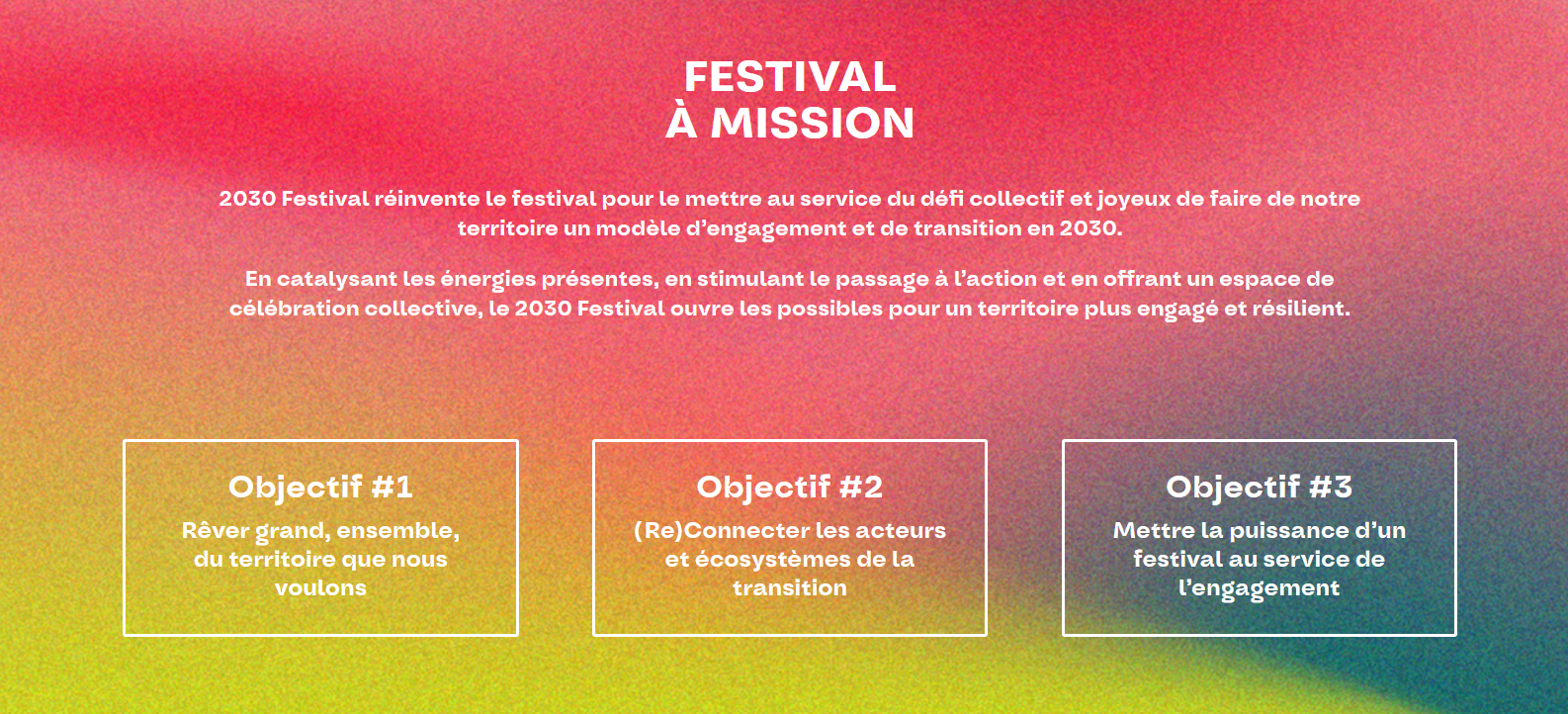 FESTIVAL
À MISSION

2030 Festival réinvente le festival pour le mettre au service du défi collectif et joyeux de faire de notre territoire un modèle d'engagement et de transition en 2030.

En catalysant les énergies présentes, en stimulant le passage à l'action et en offrant un espace de célébration collective, le 2030 Festival ouvre les possibles pour un territoire plus engagé et résilient.

Objectif #1
Rêver grand, ensemble, du territoire que nous voulons

Objectif #2
(Re)Connecter les acteurs et écosystèmes de la transition

Objectif #3
Mettre la puissance d'un festival au service de l'engagement